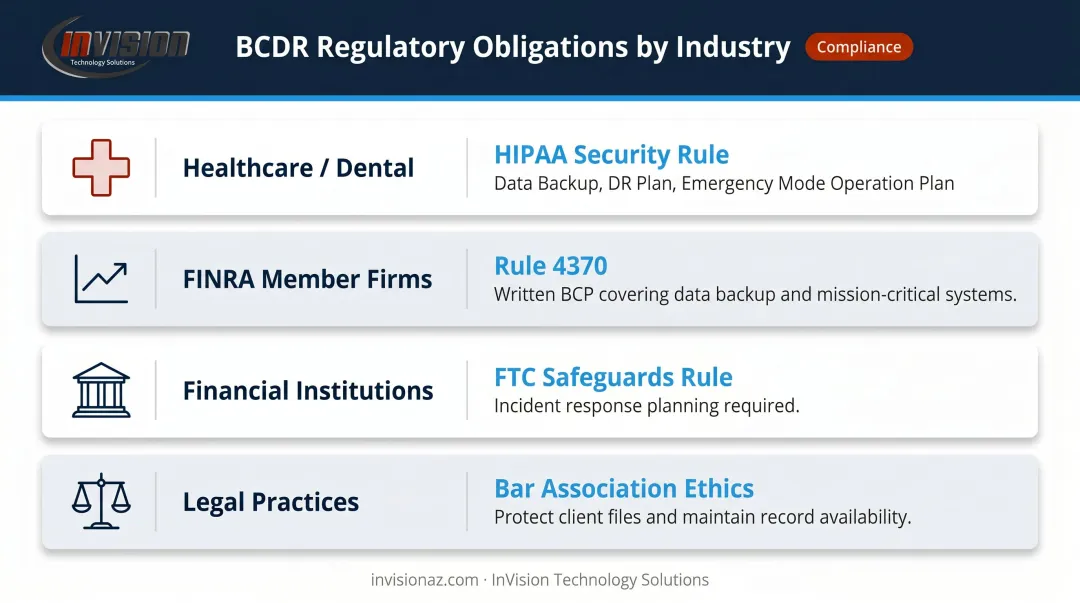 INVISION
Technology Solutions

BCDR Regulatory Obligations by Industry

Compliance

Healthcare / Dental

HIPAA Security Rule
Data Backup, DR Plan, Emergency Mode Operation Plan

FINRA Member Firms

Rule 4370
Written BCP covering data backup and mission-critical systems.

Financial Institutions

FTC Safeguards Rule
Incident response planning required.

Legal Practices

Bar Association Ethics
Protect client files and maintain record availability.

invisionaz.com · InVision Technology Solutions